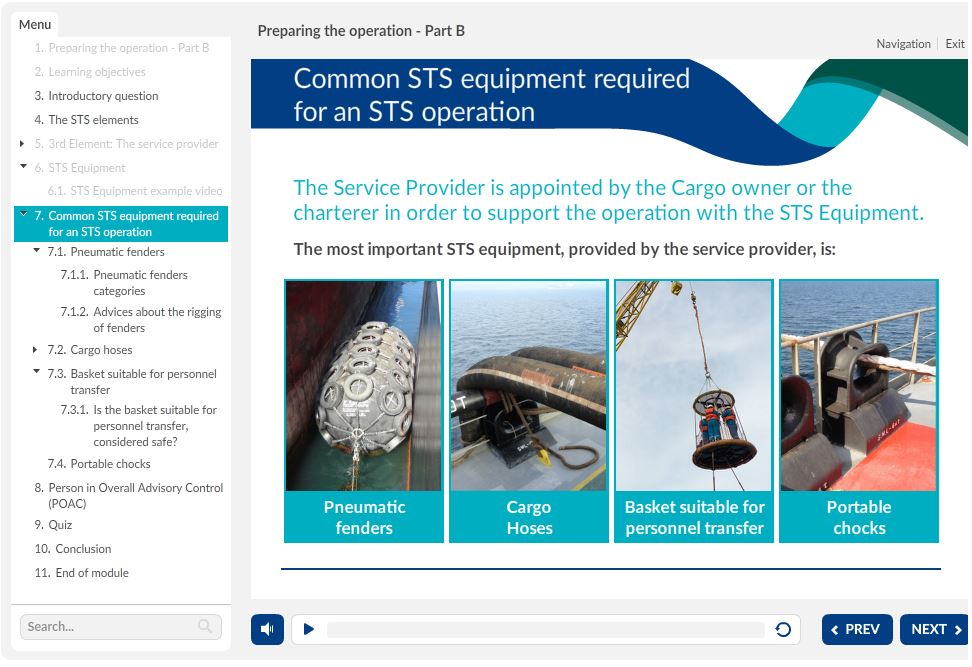 Menu

1. Preparing the operation - Part B
2. Learning objectives
3. Introductory question
4. The STS elements
5. 3rd Element: The service provider
6. STS Equipment
6.1. STS Equipment example video
7. Common STS equipment required for an STS operation
7.1. Pneumatic fenders
7.1.1. Pneumatic fenders categories
7.1.2. Advices about the rigging of fenders
7.2. Cargo hoses
7.3. Basket suitable for personnel transfer
7.3.1. Is the basket suitable for personnel transfer, considered safe?
7.4. Portable chocks
8. Person in Overall Advisory Control (POAC)
9. Quiz
10. Conclusion
11. End of module

Search...

Preparing the operation - Part B

Navigation | Exit

Common STS equipment required for an STS operation

The Service Provider is appointed by the Cargo owner or the charterer in order to support the operation with the STS Equipment.

The most important STS equipment, provided by the service provider, is:

Pneumatic fenders

Cargo Hoses

Basket suitable for personnel transfer

Portable chocks

PREV

NEXT